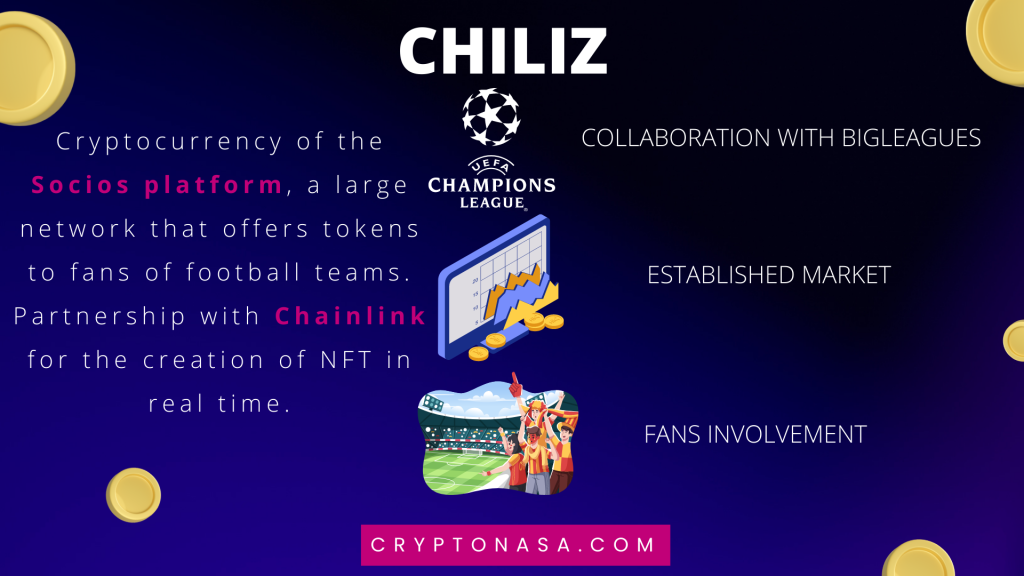 CHILIZ

Cryptocurrency of the Socios platform, a large network that offers tokens to fans of football teams. Partnership with Chainlink for the creation of NFT in real time.

UEFA
CHAMPIONS LEAGUE

COLLABORATION WITH BIGLEAGUES

ESTABLISHED MARKET

FANS INVOLVEMENT

CRYPTONASA.COM